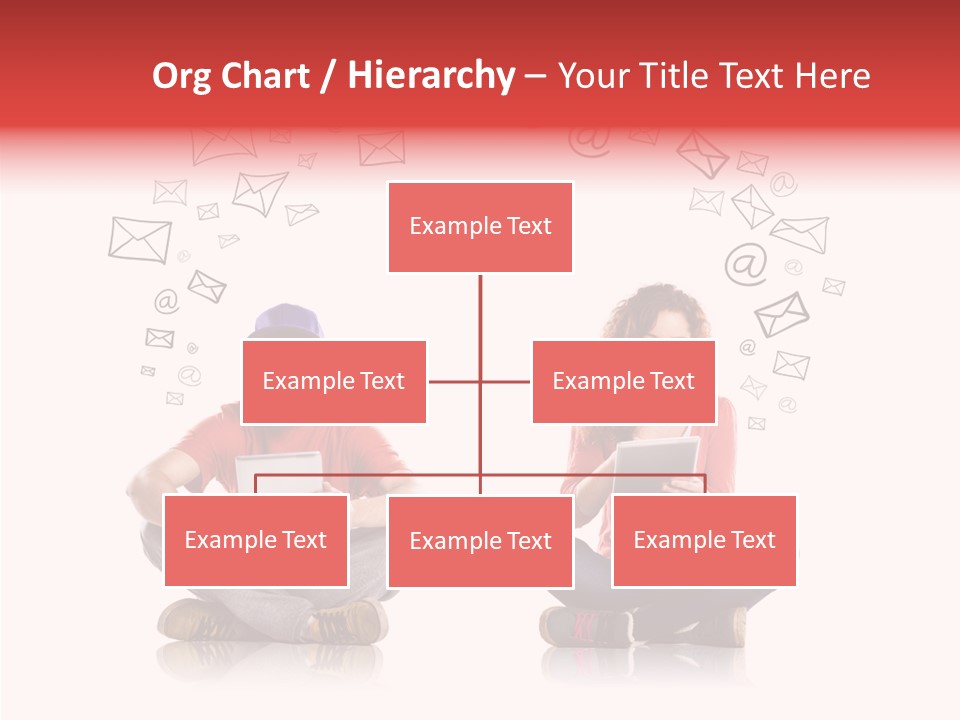 Org Chart / Hierarchy – Your Title Text Here

Example Text

Example Text

Example Text

Example Text

Example Text

Example Text